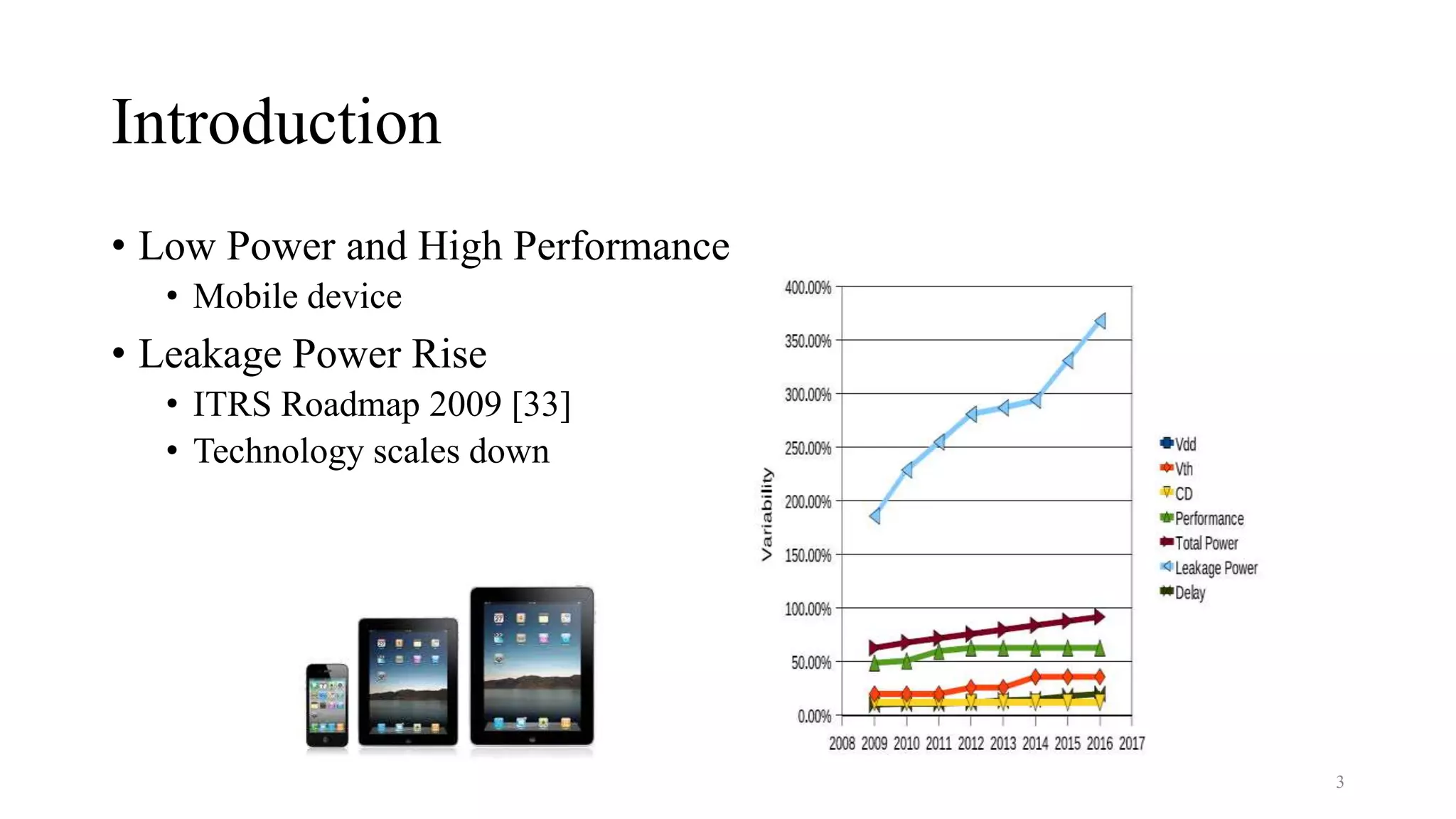 Introduction

• Low Power and High Performance
  • Mobile device
• Leakage Power Rise
  • ITRS Roadmap 2009 [33]
  • Technology scales down

Variability

400.00%
350.00%
300.00%
250.00%
200.00%
150.00%
100.00%
50.00%
0.00%

2008 2009 2010 2011 2012 2013 2014 2015 2016 2017

Vdd
Vth
CD
Performance
Total Power
Leakage Power
Delay

3